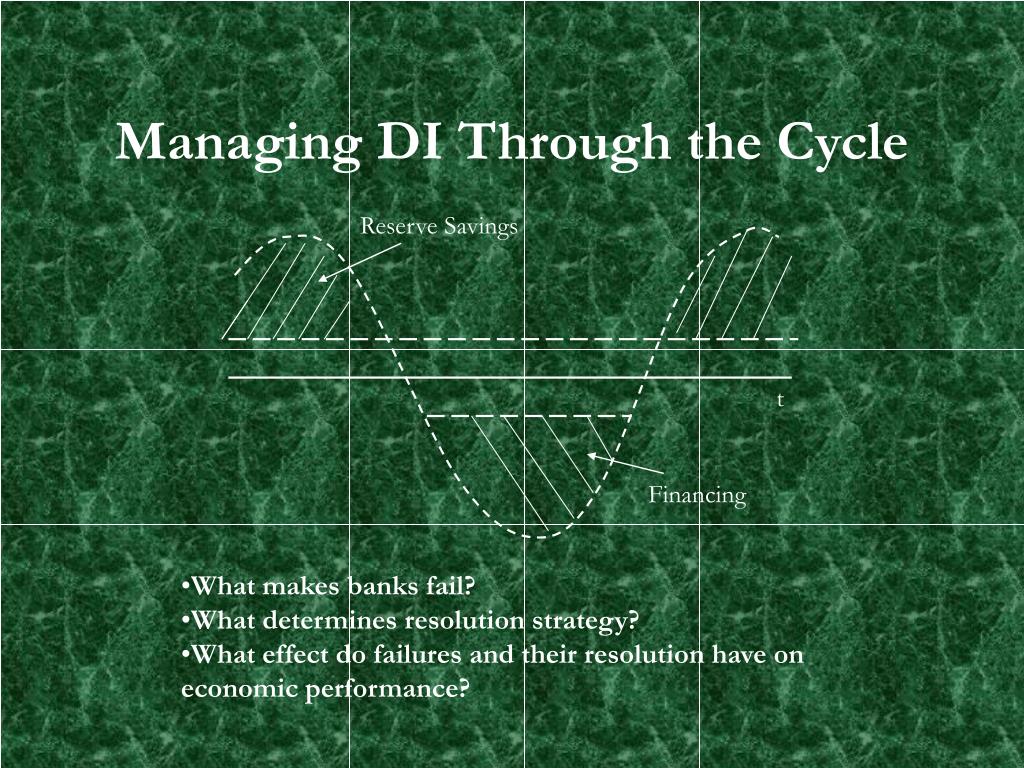 Managing DI Through the Cycle

Reserve Savings

t

Financing

•What makes banks fail?
•What determines resolution strategy?
•What effect do failures and their resolution have on economic performance?